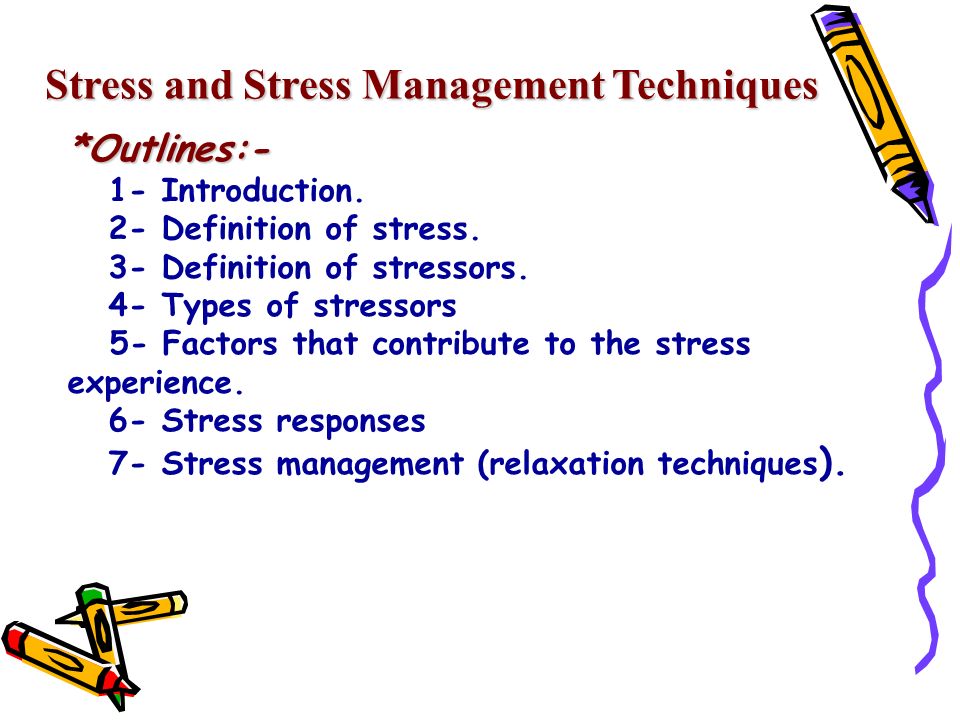 Stress and Stress Management Techniques

*Outlines:-

1- Introduction.

2- Definition of stress.

3- Definition of stressors.

4- Types of stressors

5- Factors that contribute to the stress experience.

6- Stress responses

7- Stress management (relaxation techniques).